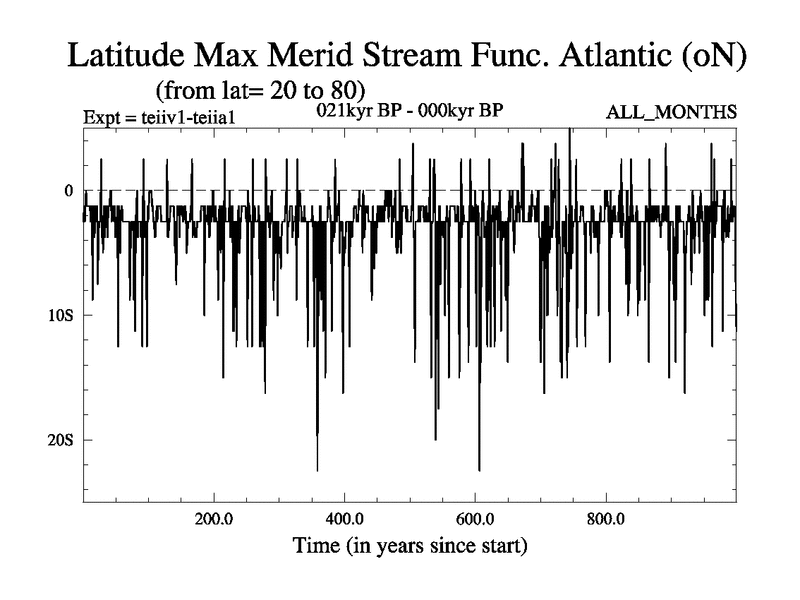 Latitude Max Merid Stream Func. Atlantic (oN)
(from lat= 20 to 80)
Expt = teiiv1-teiia1
021kyr BP - 000kyr BP
ALL_MONTHS

0
10S
20S

200.0
400.0
600.0
800.0
Time (in years since start)